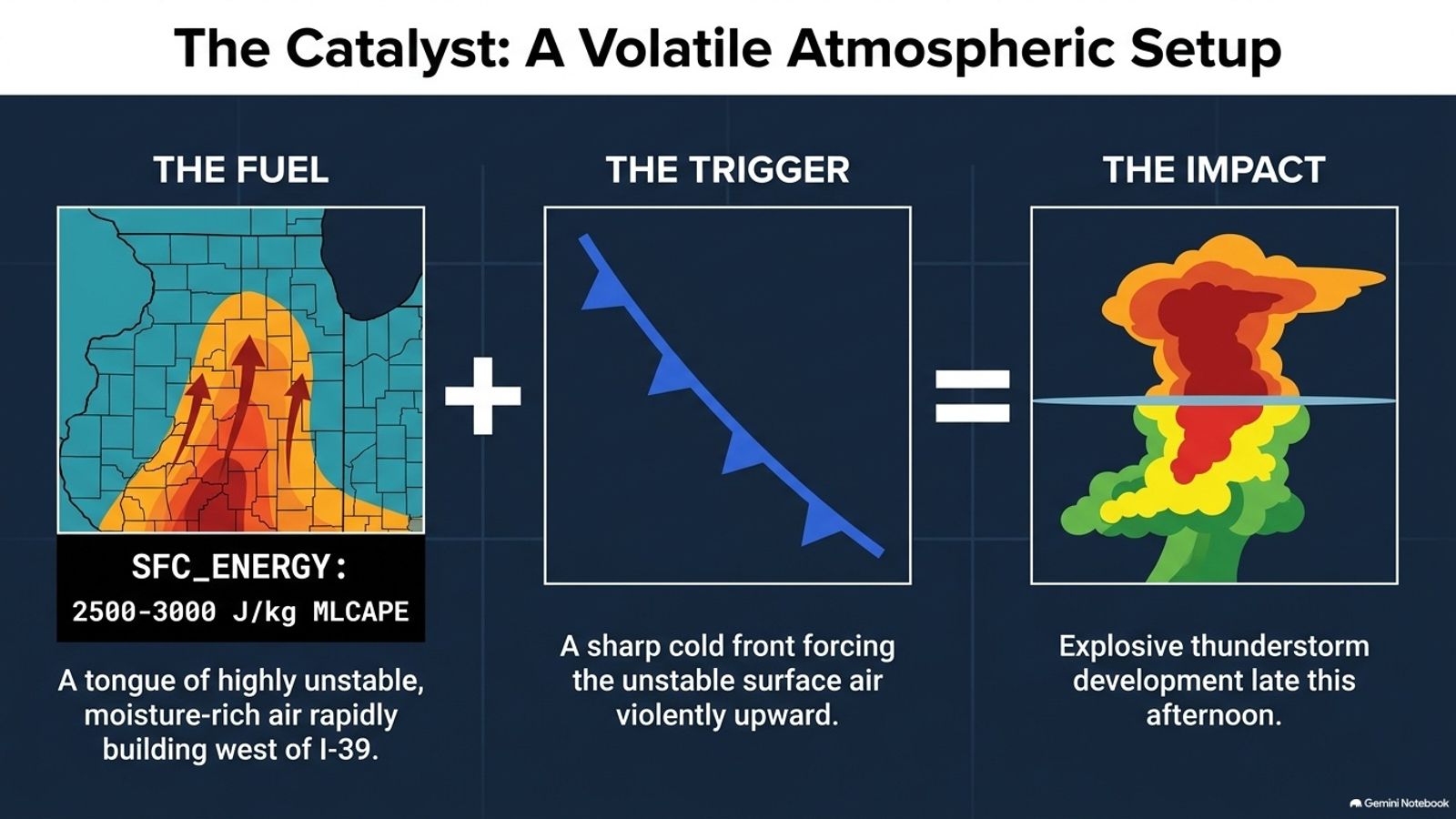 The Catalyst: A Volatile Atmospheric Setup

THE FUEL

SFC_ENERGY:
2500-3000 J/kg MLCAPE

A tongue of highly unstable, moisture-rich air rapidly building west of I-39.

+

THE TRIGGER

A sharp cold front forcing the unstable surface air violently upward.

=

THE IMPACT

Explosive thunderstorm development late this afternoon.

Gemini Notebook